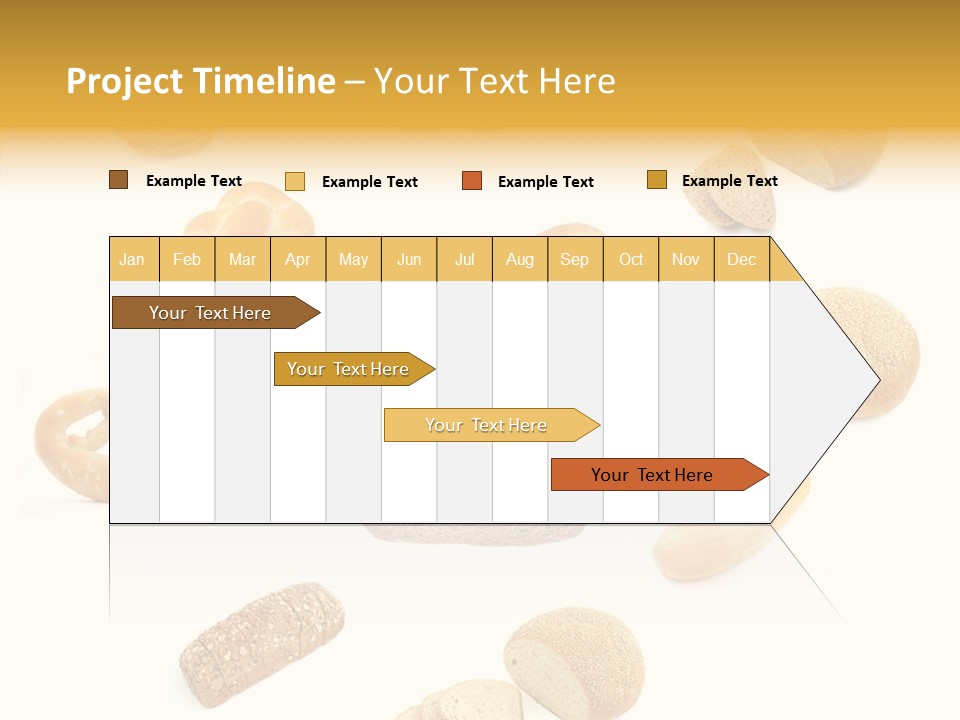 Project Timeline – Your Text Here

Example Text
Example Text
Example Text
Example Text

| Jan | Feb | Mar | Apr | May | Jun | Jul | Aug | Sep | Oct | Nov | Dec |
|---|---|---|---|---|---|---|---|---|---|---|---|

Your Text Here

Your Text Here

Your Text Here

Your Text Here